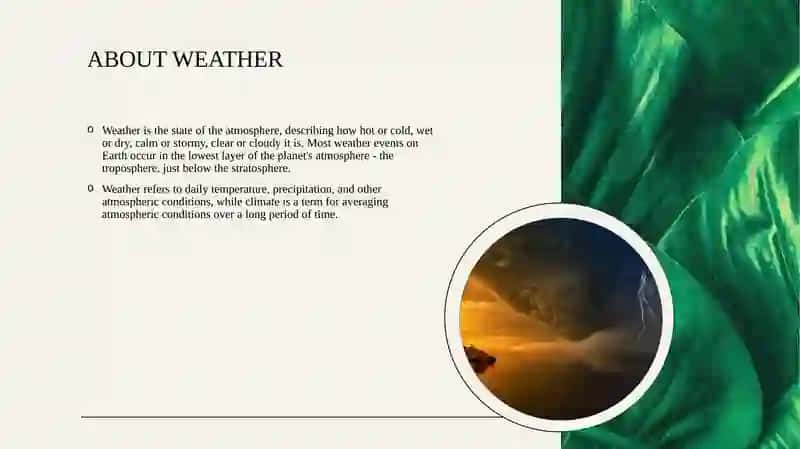 ABOUT WEATHER

o Weather is the state of the atmosphere, describing how hot or cold, wet or dry, calm or stormy, clear or cloudy it is. Most weather events on Earth occur in the lowest layer of the planet's atmosphere - the troposphere, just below the stratosphere.

o Weather refers to daily temperature, precipitation, and other atmospheric conditions, while climate is a term for averaging atmospheric conditions over a long period of time.